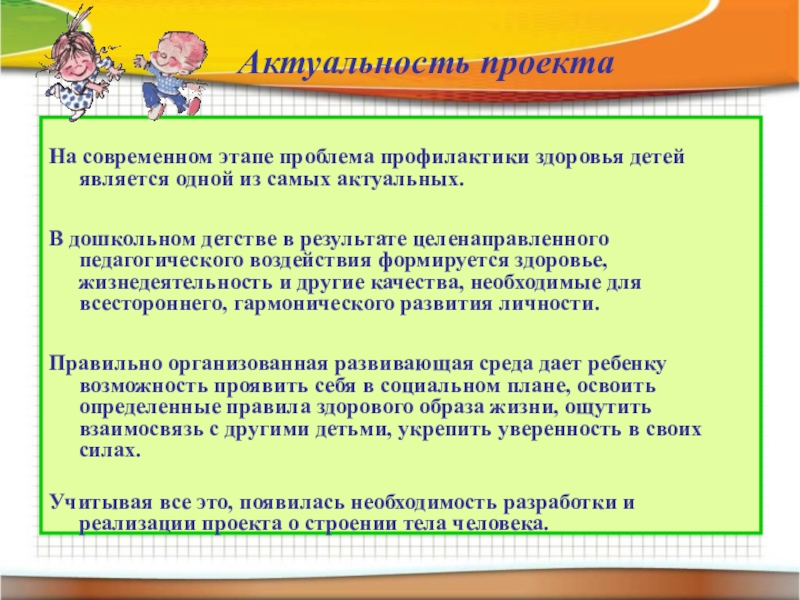 Актуальность проекта

На современном этапе проблема профилактики здоровья детей является одной из самых актуальных.

В дошкольном детстве в результате целенаправленного педагогического воздействия формируется здоровье, жизнедеятельность и другие качества, необходимые для всестороннего, гармонического развития личности.

Правильно организованная развивающая среда дает ребенку возможность проявить себя в социальном плане, освоить определенные правила здорового образа жизни, ощутить взаимосвязь с другими детьми, укрепить уверенность в своих силах.

Учитывая все это, появилась необходимость разработки и реализации проекта о строении тела человека.